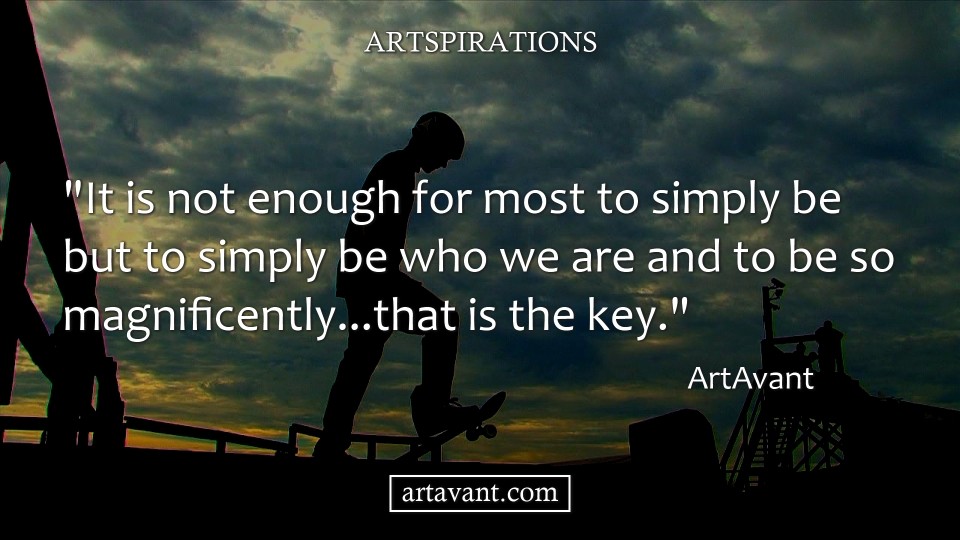 ARTSPIRATIONS

"It is not enough for most to simply be but to simply be who we are and to be so magnificently...that is the key."

ArtAvant

artavant.com